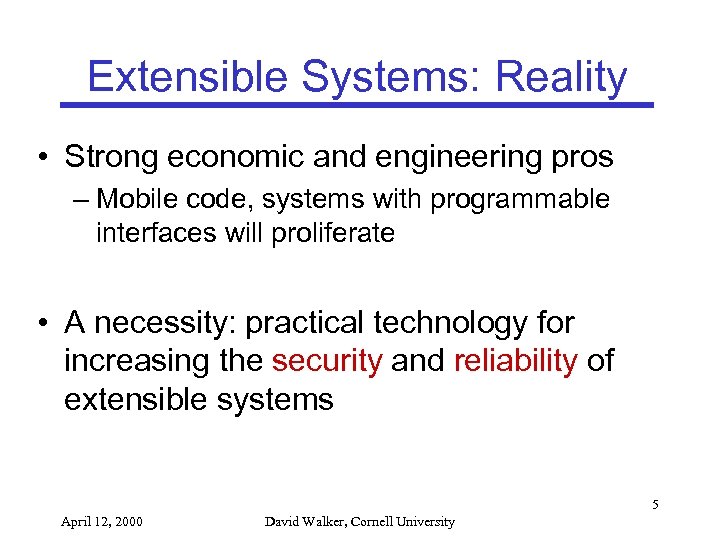 Extensible Systems: Reality

• Strong economic and engineering pros

– Mobile code, systems with programmable interfaces will proliferate

• A necessity: practical technology for increasing the security and reliability of extensible systems

5

April 12, 2000

David Walker, Cornell University